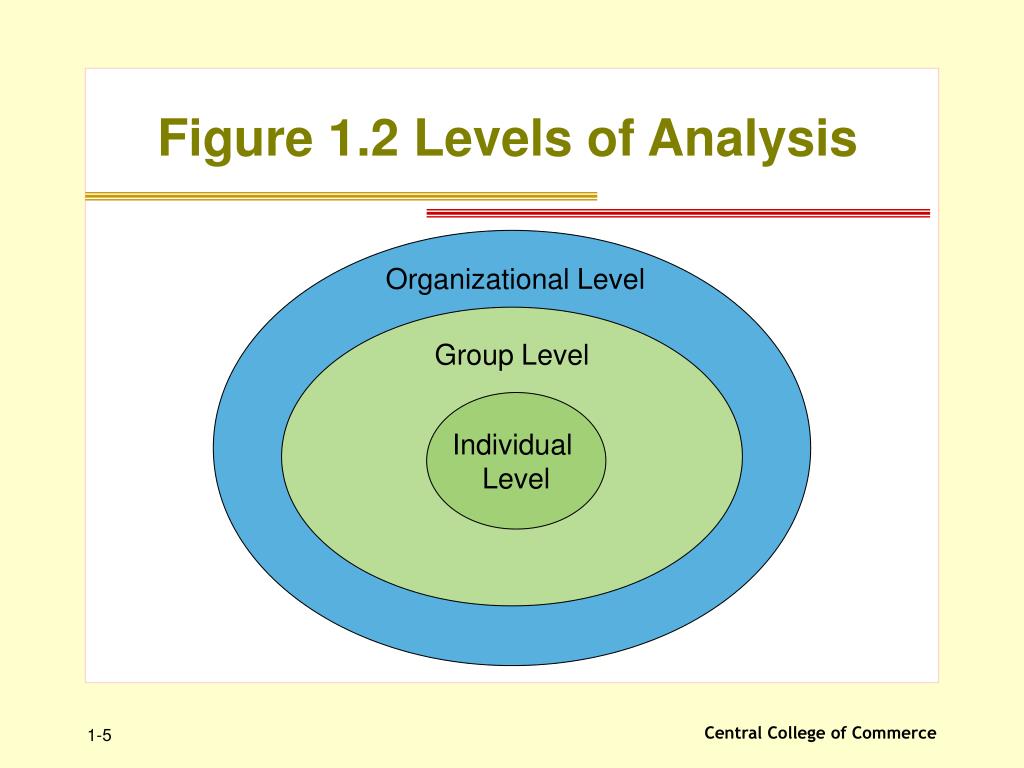 Figure 1.2 Levels of Analysis

Organizational Level

Group Level

Individual Level

1-5

Central College of Commerce